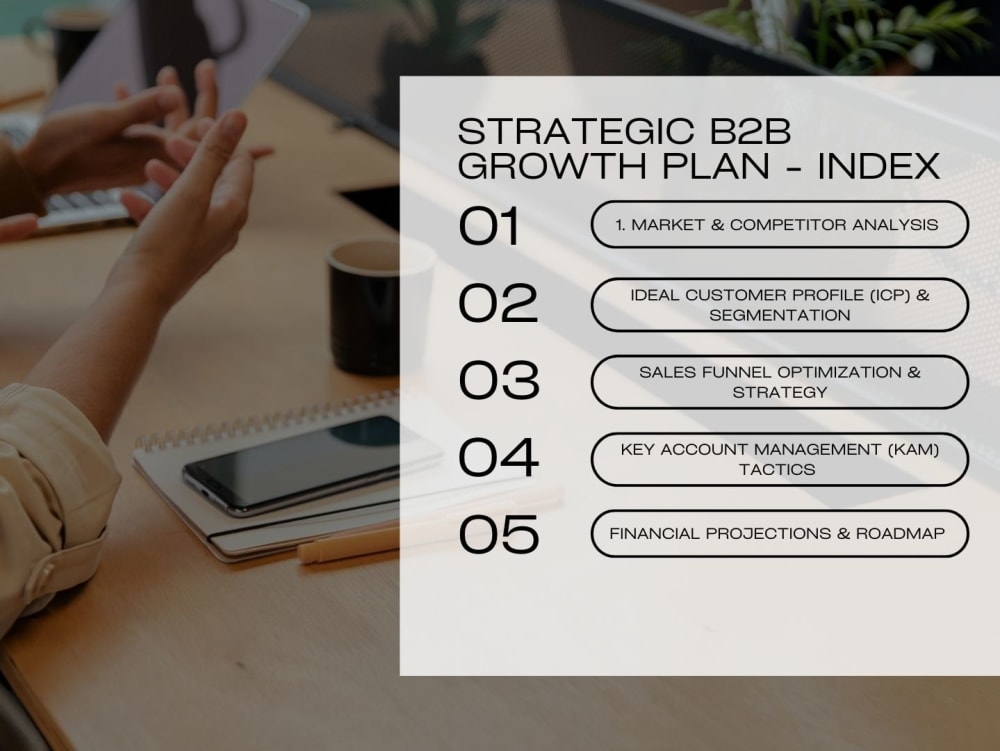 STRATEGIC B2B GROWTH PLAN - INDEX

01
1. MARKET & COMPETITOR ANALYSIS

02
IDEAL CUSTOMER PROFILE (ICP) & SEGMENTATION

03
SALES FUNNEL OPTIMIZATION & STRATEGY

04
KEY ACCOUNT MANAGEMENT (KAM) TACTICS

05
FINANCIAL PROJECTIONS & ROADMAP